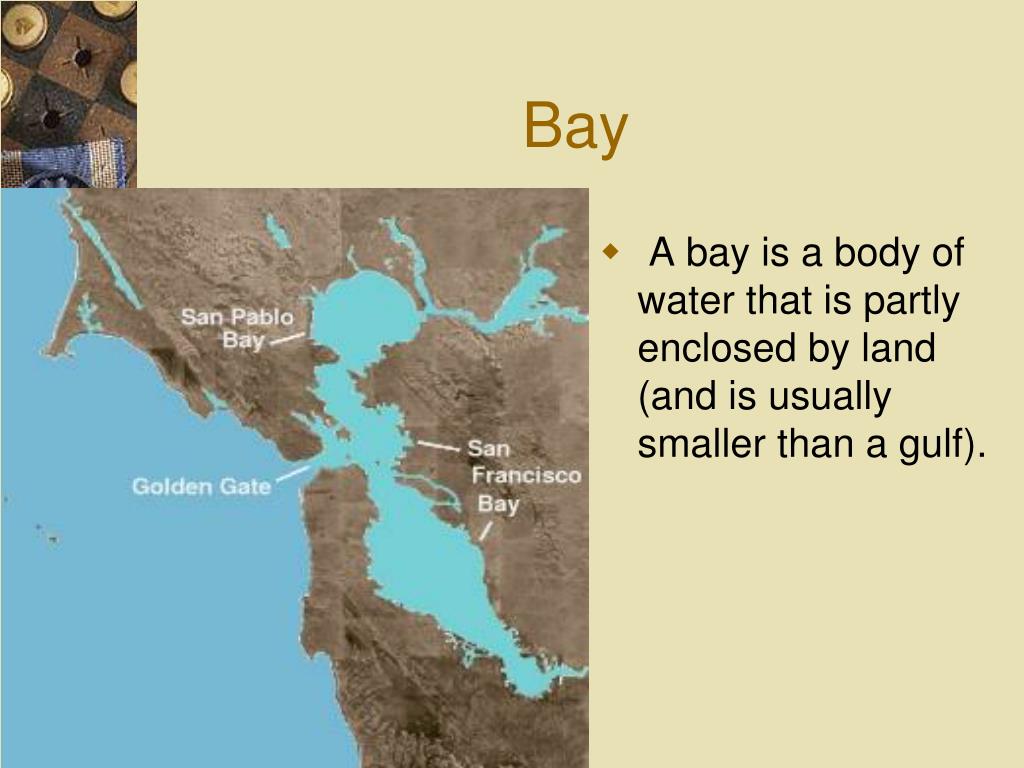 Bay

San Pablo Bay

Golden Gate

San Francisco Bay

A bay is a body of water that is partly enclosed by land (and is usually smaller than a gulf).